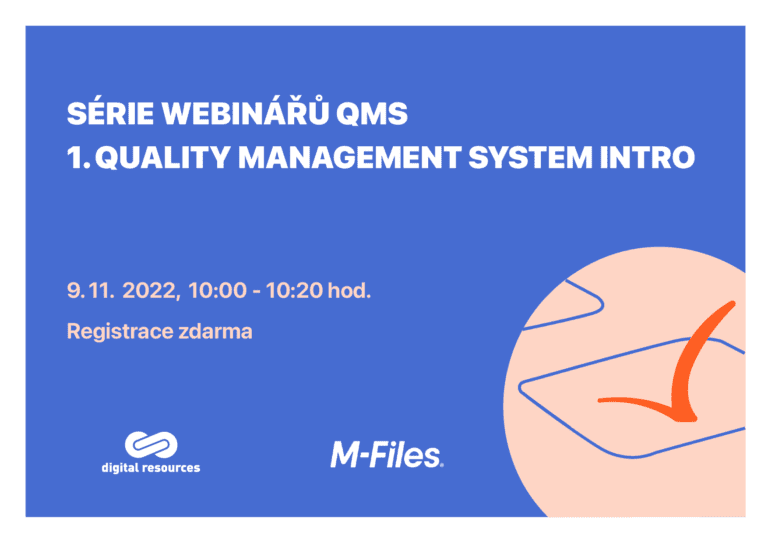 SÉRIE WEBINÁŘŮ QMS
1. QUALITY MANAGEMENT SYSTEM INTRO

9. 11. 2022, 10:00 - 10:20 hod.

Registrace zdarma

digital resources

M-Files.